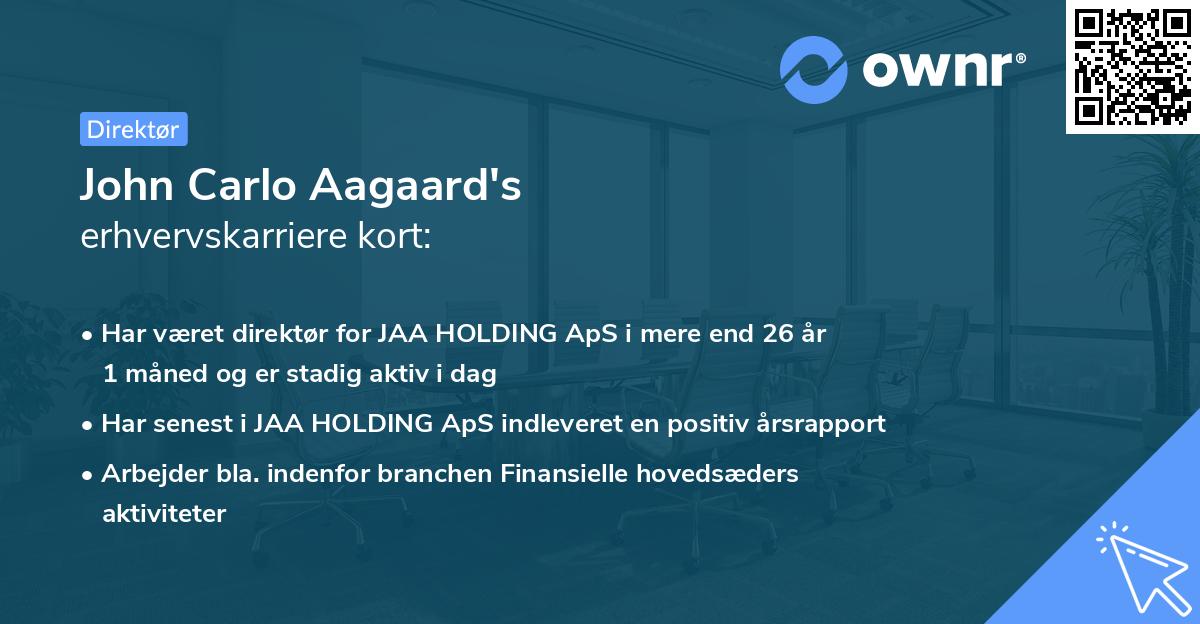 ownr®

Direktør

John Carlo Aagaard's
erhvervskarriere kort:

• Har været direktør for JAA HOLDING ApS i mere end 26 år 1 måned og er stadig aktiv i dag

• Har senest i JAA HOLDING ApS indleveret en positiv årsrapport

• Arbejder bla. indenfor branchen Finansielle hovedsæders aktiviteter